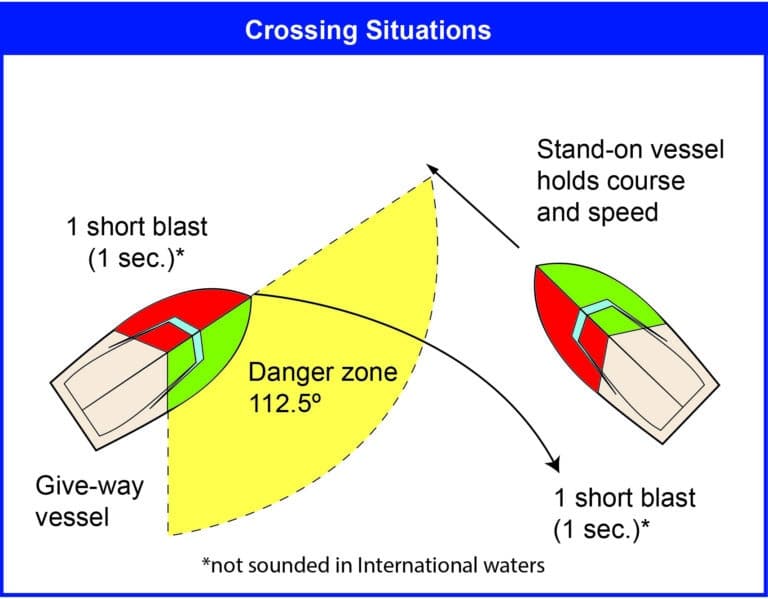 Crossing Situations

Stand-on vessel holds course and speed

1 short blast (1 sec.)*

Danger zone 112.5º

Give-way vessel

1 short blast (1 sec.)*

*not sounded in International waters